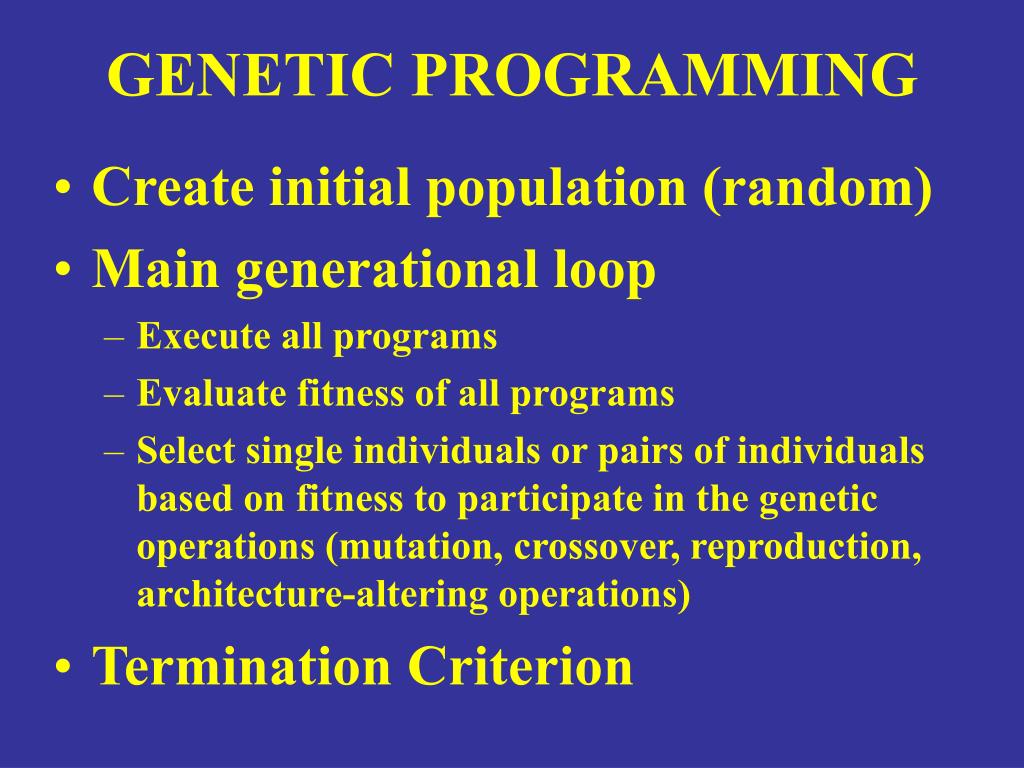 GENETIC PROGRAMMING

• Create initial population (random)
• Main generational loop
– Execute all programs
– Evaluate fitness of all programs
– Select single individuals or pairs of individuals based on fitness to participate in the genetic operations (mutation, crossover, reproduction, architecture-altering operations)
• Termination Criterion